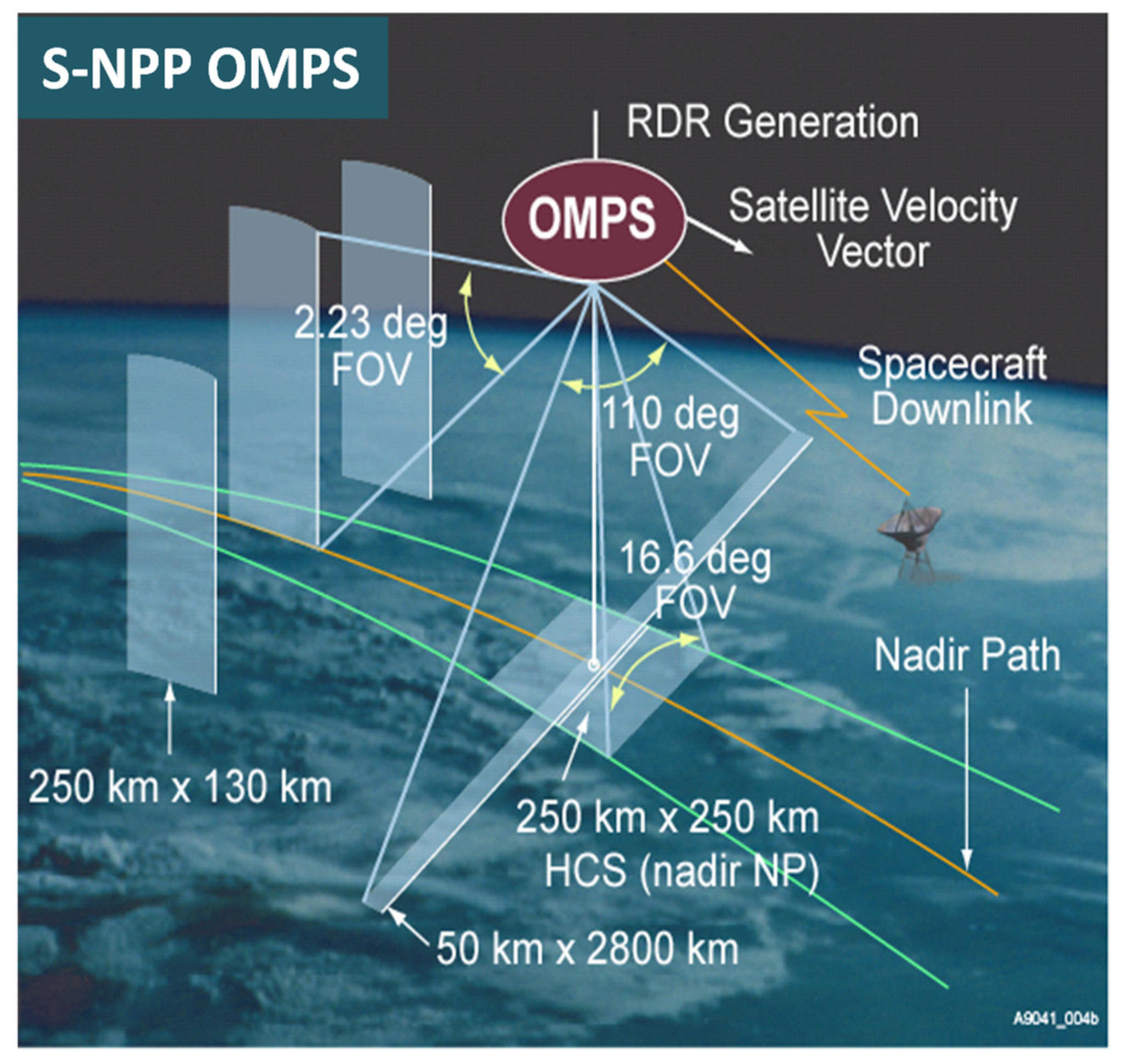 S-NPP OMPS

RDR Generation

OMPS

Satellite Velocity Vector

2.23 deg FOV

110 deg FOV

Spacecraft Downlink

16.6 deg FOV

Nadir Path

250 km x 130 km

250 km x 250 km HCS (nadir NP)

50 km x 2800 km

A9041_004b